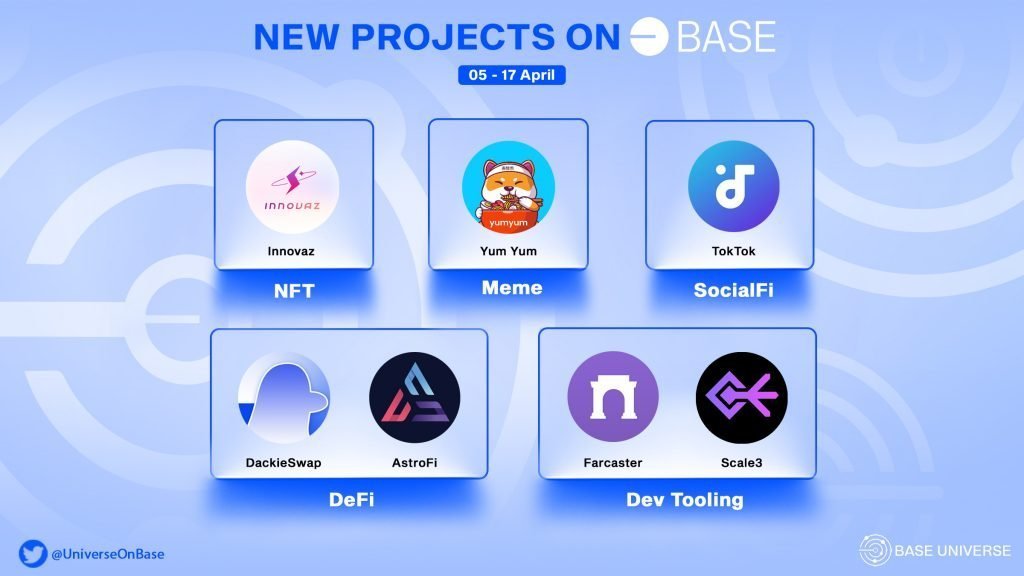 NEW PROJECTS ON BASE

05 - 17 April

INNOVAZ

Innovaz

NFT

yumyum

Yum Yum

Meme

TokTok

SocialFi

DackieSwap

AstroFi

DeFi

Farcaster

Scale3

Dev Tooling

@UniverseOnBase

BASE UNIVERSE